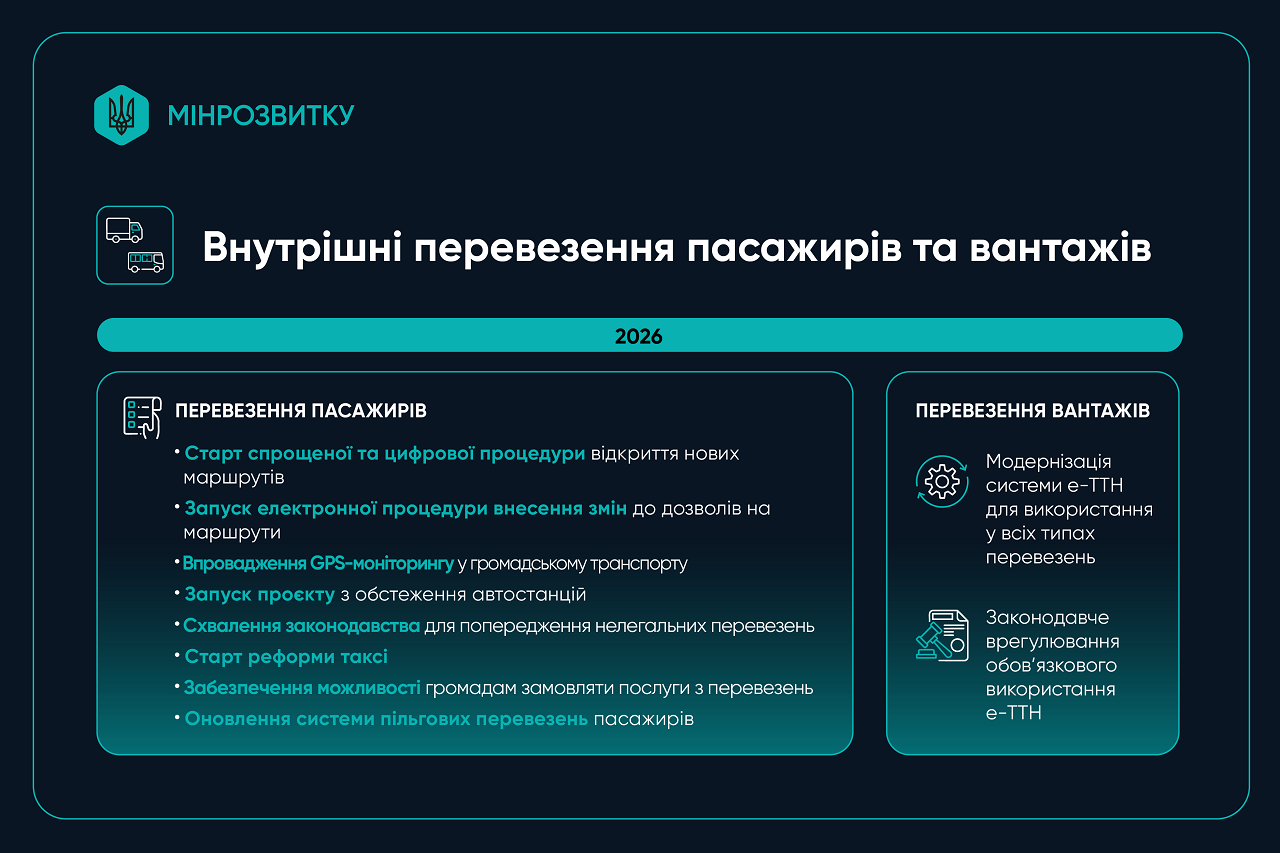 МІНРОЗВИТКУ

Внутрішні перевезення пасажирів та вантажів

2026

ПЕРЕВЕЗЕННЯ ПАСАЖИРІВ

• Старт спрощеної та цифрової процедури відкриття нових маршрутів
• Запуск електронної процедури внесення змін до дозволів на маршрути
• Впровадження GPS-моніторингу у громадському транспорту
• Запуск проєкту з обстеження автостанцій
• Схвалення законодавства для попередження нелегальних перевезень
• Старт реформи таксі
• Забезпечення можливості громадам замовляти послуги з перевезень
• Оновлення системи пільгових перевезень пасажирів

ПЕРЕВЕЗЕННЯ ВАНТАЖІВ

Модернізація системи е-ТТН для використання у всіх типах перевезень

Законодавче врегулювання обов'язкового використання е-ТТН